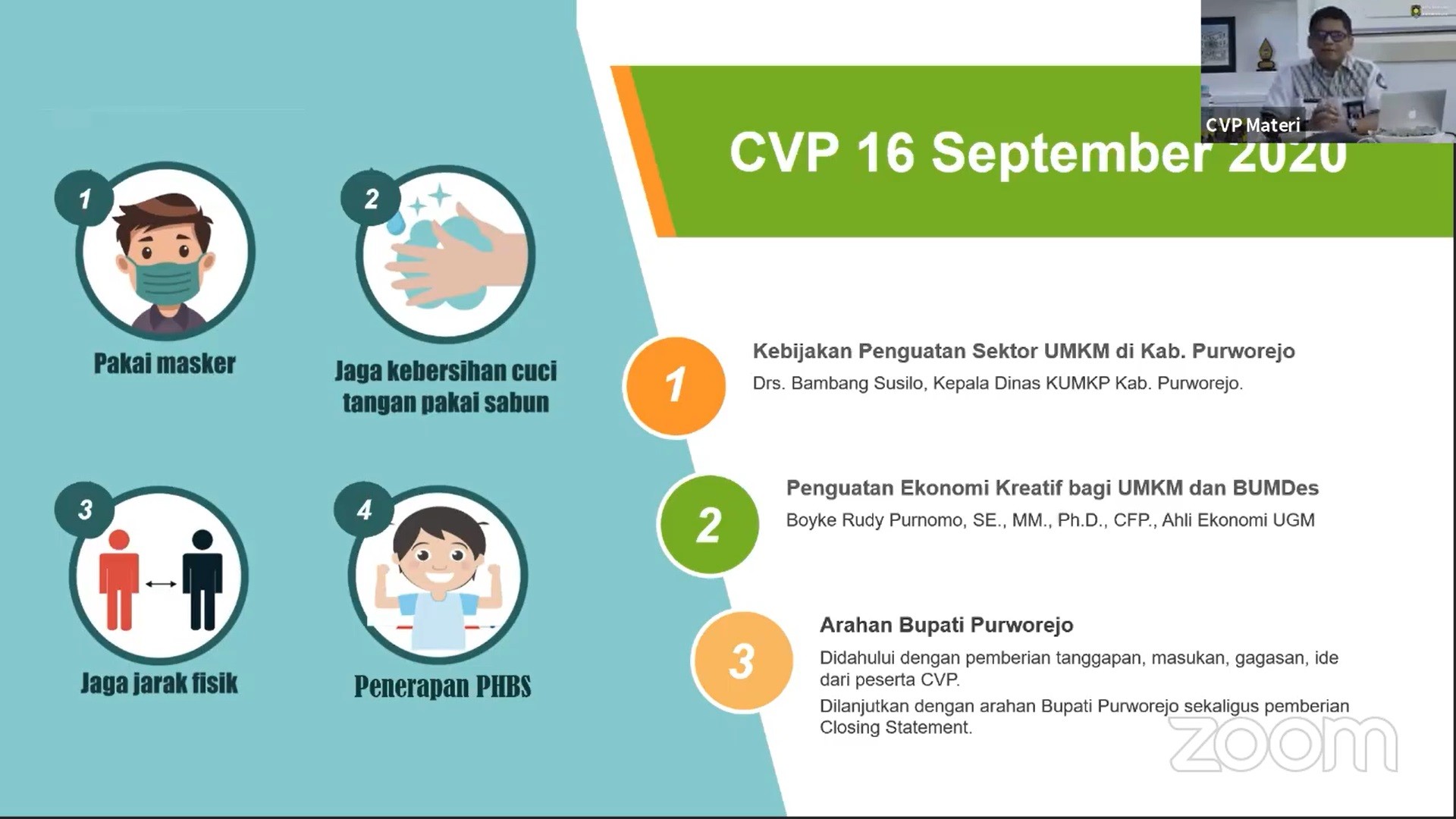 1
Pakai masker

2
Jaga kebersihan cuci tangan pakai sabun

3
Jaga jarak fisik

4
Penerapan PHBS

CVP Materi

CVP 16 September 2020

1
Kebijakan Penguatan Sektor UMKM di Kab. Purworejo
Drs. Bambang Susilo, Kepala Dinas KUMKP Kab. Purworejo.

2
Penguatan Ekonomi Kreatif bagi UMKM dan BUMDes
Boyke Rudy Purnomo, SE., MM., Ph.D., CFP., Ahli Ekonomi UGM

3
Arahan Bupati Purworejo
Didahului dengan pemberian tanggapan, masukan, gagasan, ide dari peserta CVP.
Dilanjutkan dengan arahan Bupati Purworejo sekaligus pemberian Closing Statement.

zoom